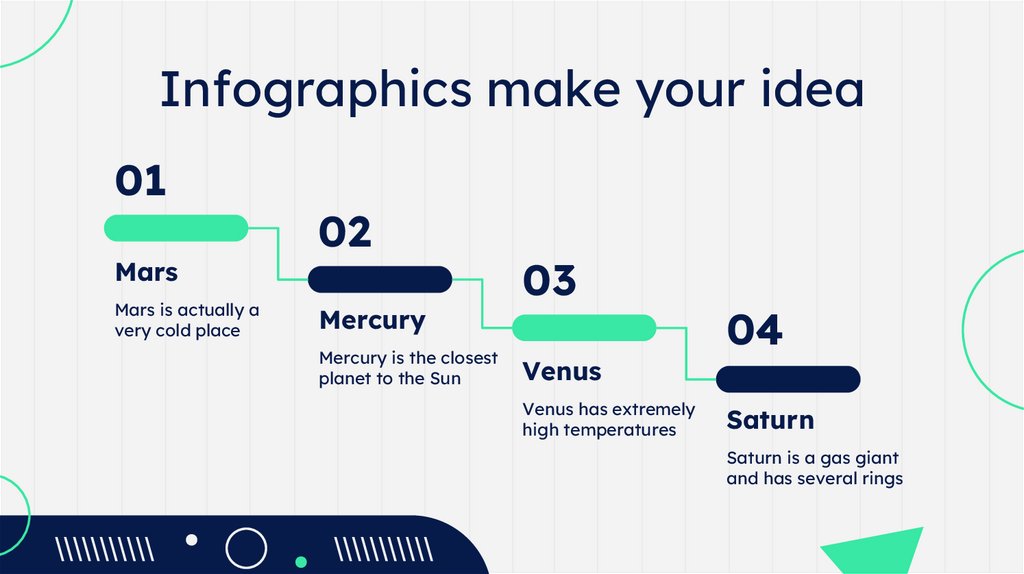 Infographics make your idea

01

Mars

Mars is actually a very cold place

02

Mercury

Mercury is the closest planet to the Sun

03

Venus

Venus has extremely high temperatures

04

Saturn

Saturn is a gas giant and has several rings